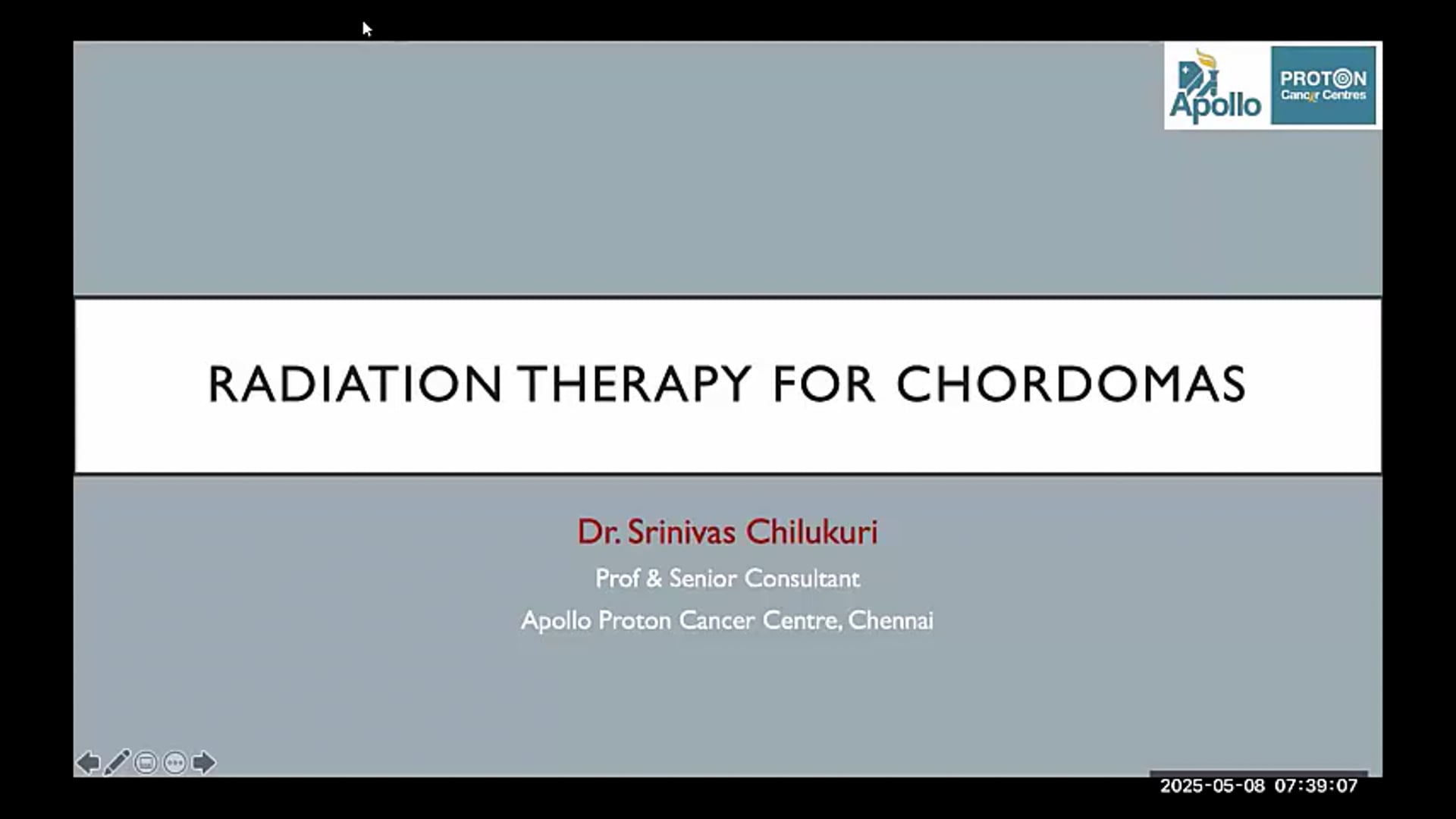 Apollo

PROTON Cancer Centres

RADIATION THERAPY FOR CHORDOMAS

Dr. Srinivas Chilukuri

Prof & Senior Consultant

Apollo Proton Cancer Centre, Chennai

2025-05-08 07:39:07